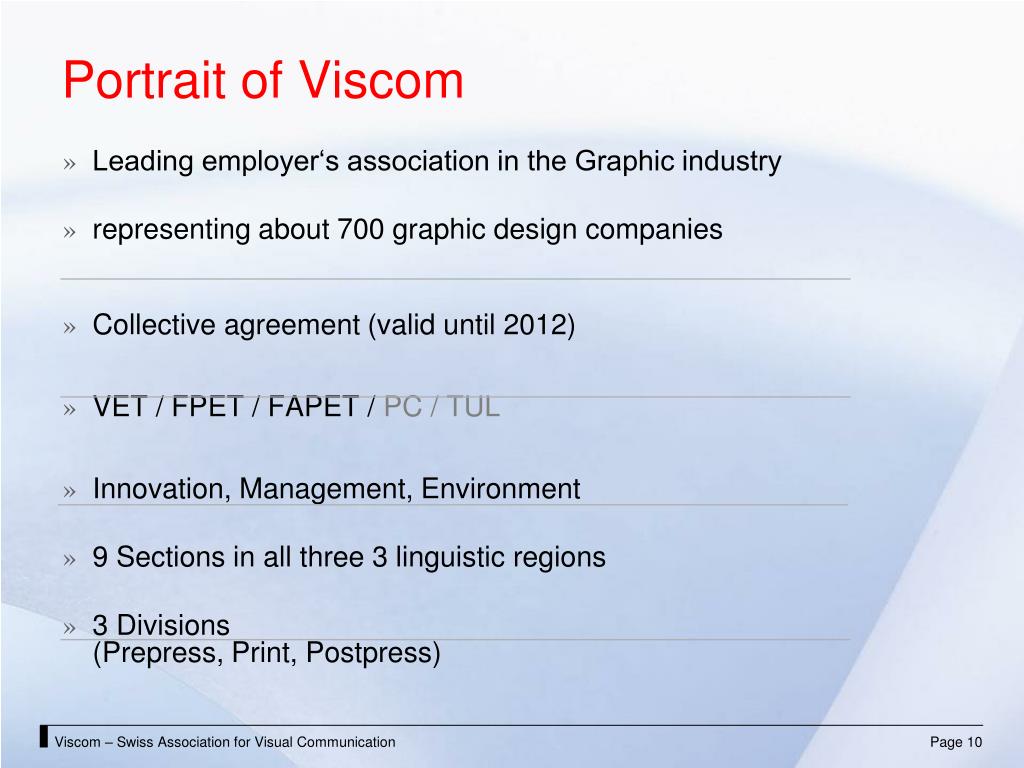 Portrait of Viscom

» Leading employer‘s association in the Graphic industry

» representing about 700 graphic design companies

» Collective agreement (valid until 2012)

» VET / FPET / FAPET / PC / TUL

» Innovation, Management, Environment

» 9 Sections in all three 3 linguistic regions

» 3 Divisions
(Prepress, Print, Postpress)

Viscom – Swiss Association for Visual Communication

Page 10